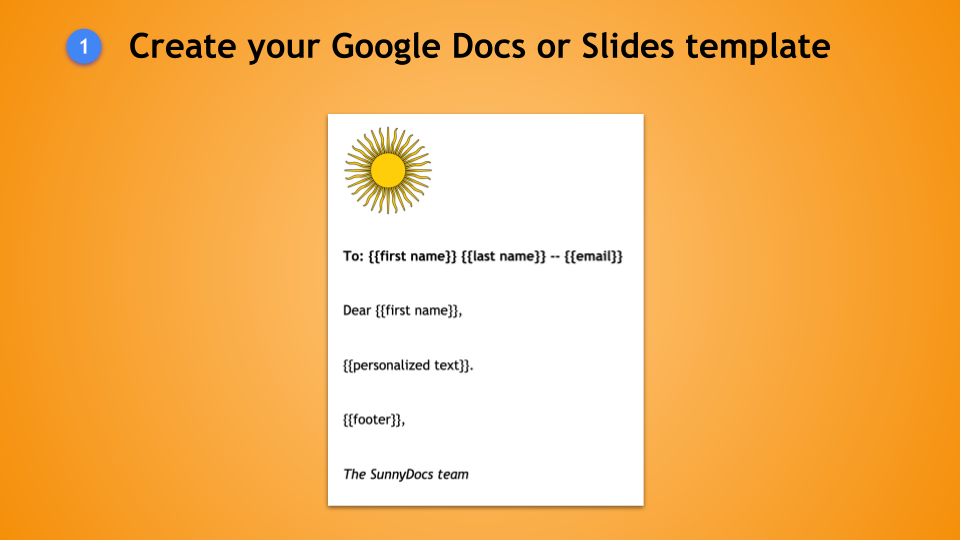 1 Create your Google Docs or Slides template

To: {{first name}} {{last name}} -- {{email}}

Dear {{first name}},

{{personalized text}}.

{{footer}},

The SunnyDocs team